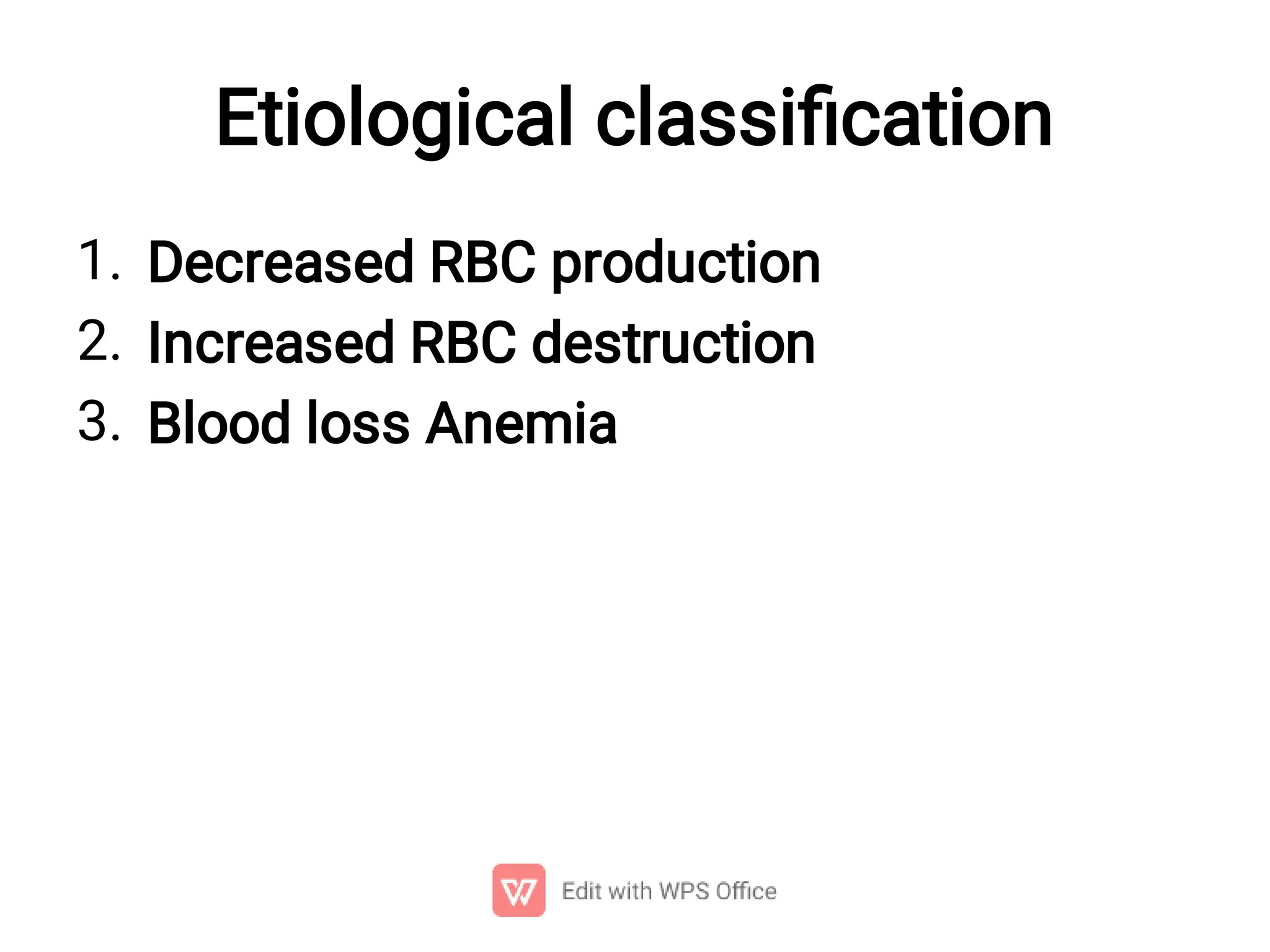 Etiological classification

1. Decreased RBC production
2. Increased RBC destruction
3. Blood loss Anemia

Edit with WPS Office